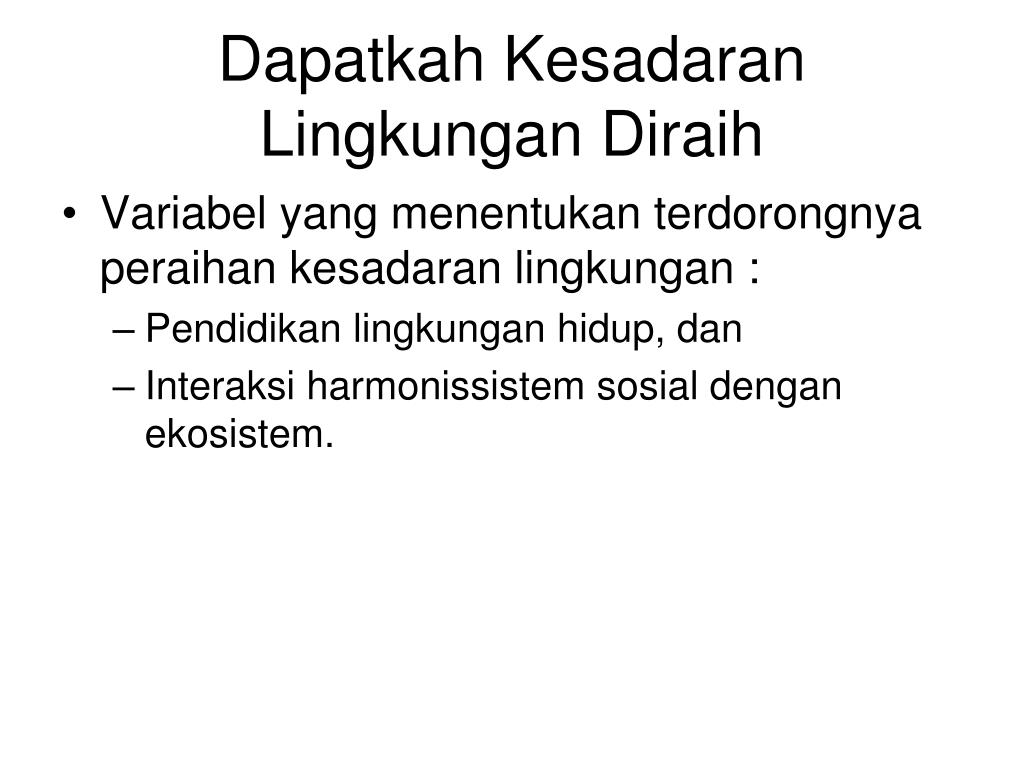 Dapatkah Kesadaran Lingkungan Diraih

• Variabel yang menentukan terdorongnya peraihan kesadaran lingkungan :
– Pendidikan lingkungan hidup, dan
– Interaksi harmonissistem sosial dengan ekosistem.